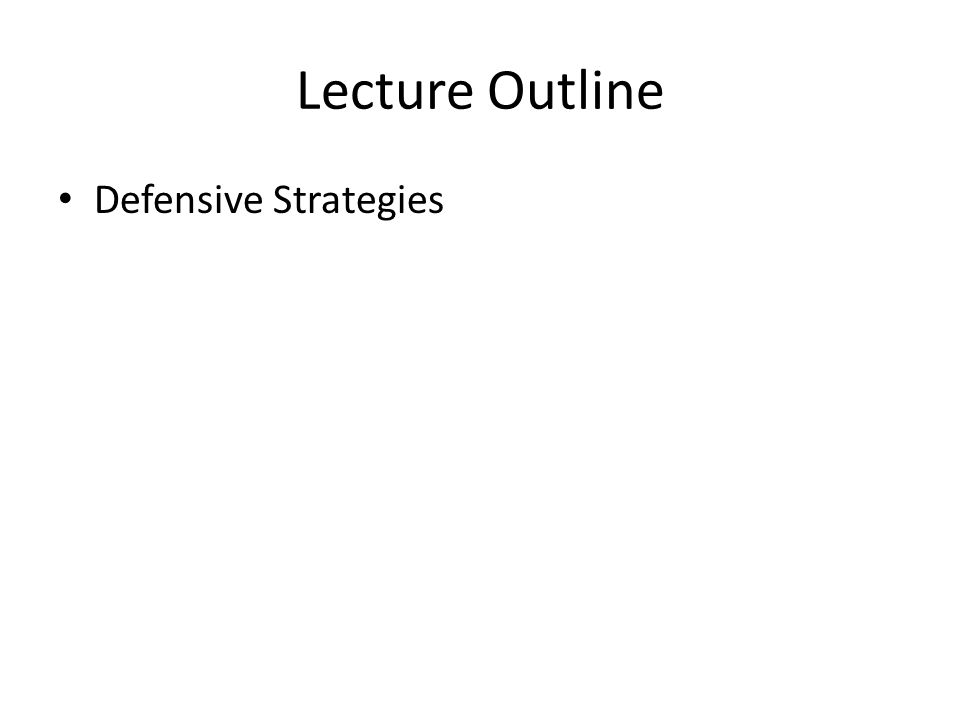 Lecture Outline

• Defensive Strategies